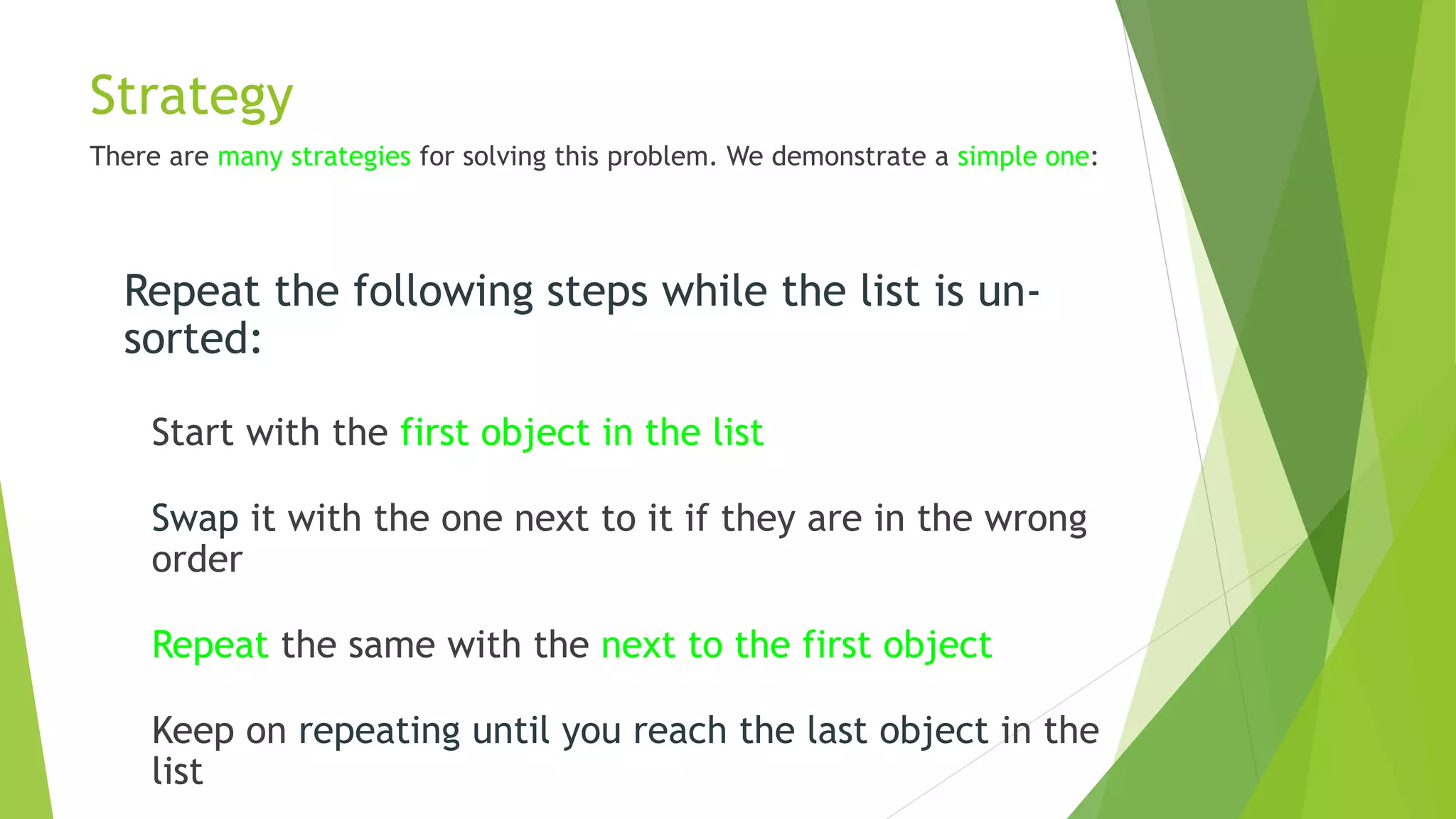 Strategy

There are many strategies for solving this problem. We demonstrate a simple one:

Repeat the following steps while the list is un-sorted:

Start with the first object in the list

Swap it with the one next to it if they are in the wrong order

Repeat the same with the next to the first object

Keep on repeating until you reach the last object in the list